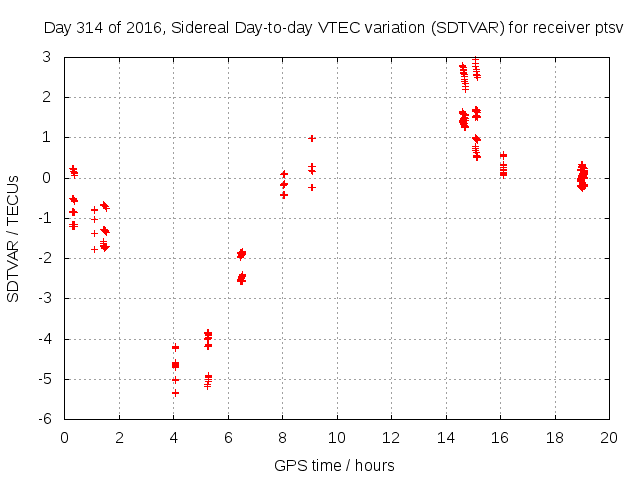 Day 314 of 2016, Sidereal Day-to-day VTEC variation (SDTVAR) for receiver ptsv

SDTVAR / TECUs

3
2
1
0
-1
-2
-3
-4
-5
-6

0 2 4 6 8 10 12 14 16 18 20

GPS time / hours